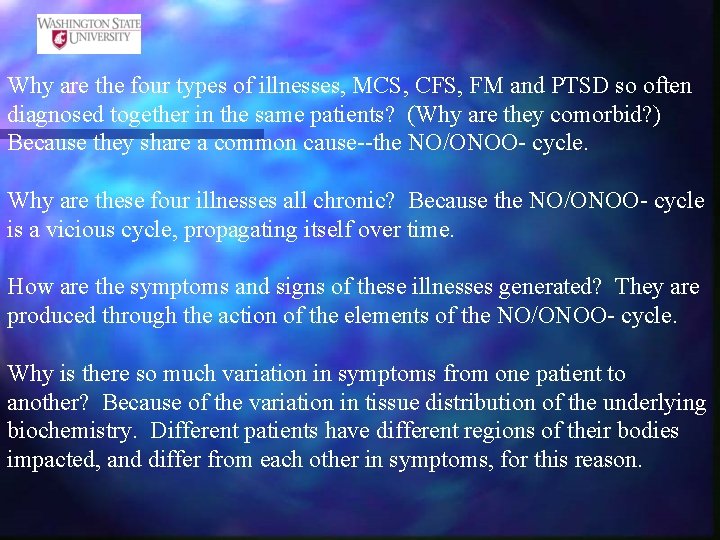 WASHINGTON STATE UNIVERSITY

Why are the four types of illnesses, MCS, CFS, FM and PTSD so often diagnosed together in the same patients? (Why are they comorbid?) Because they share a common cause--the NO/ONOO- cycle.

Why are these four illnesses all chronic? Because the NO/ONOO- cycle is a vicious cycle, propagating itself over time.

How are the symptoms and signs of these illnesses generated? They are produced through the action of the elements of the NO/ONOO- cycle.

Why is there so much variation in symptoms from one patient to another? Because of the variation in tissue distribution of the underlying biochemistry. Different patients have different regions of their bodies impacted, and differ from each other in symptoms, for this reason.